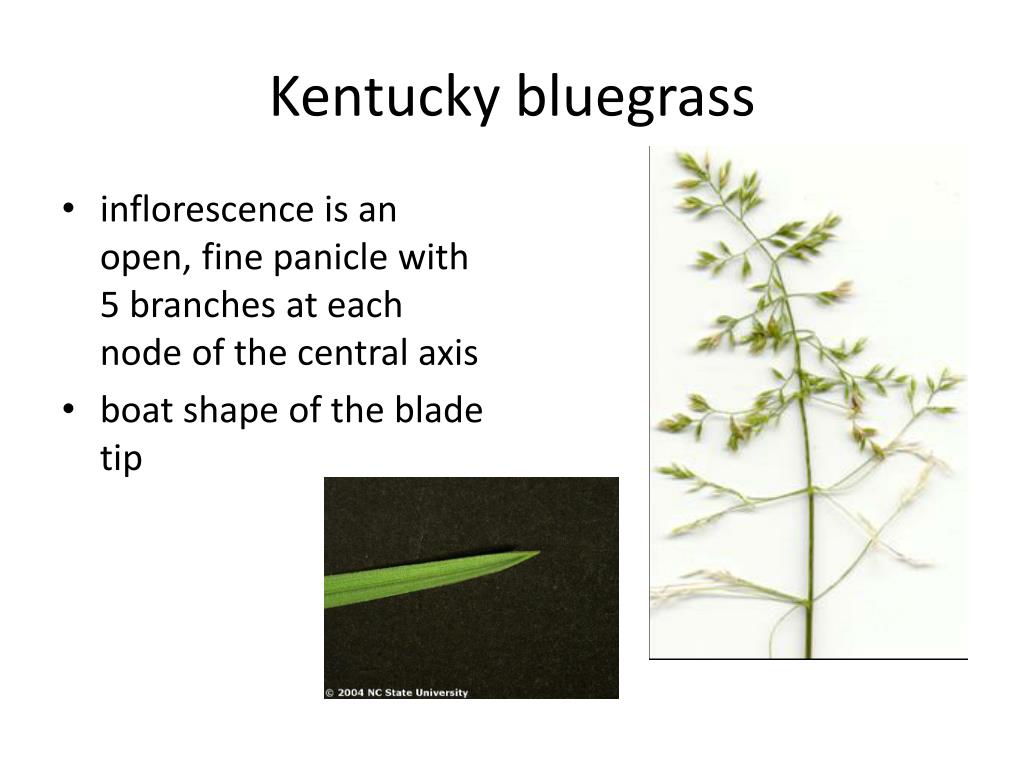 Kentucky bluegrass

• inflorescence is an open, fine panicle with 5 branches at each node of the central axis
• boat shape of the blade tip

© 2004 NC State University